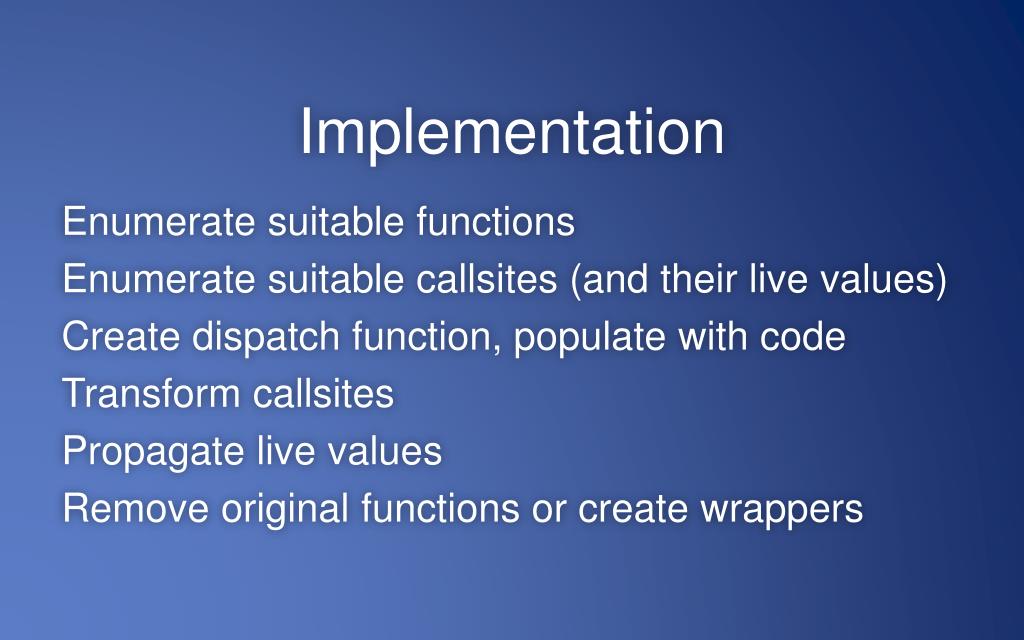 Implementation

Enumerate suitable functions
Enumerate suitable callsites (and their live values)
Create dispatch function, populate with code
Transform callsites
Propagate live values
Remove original functions or create wrappers